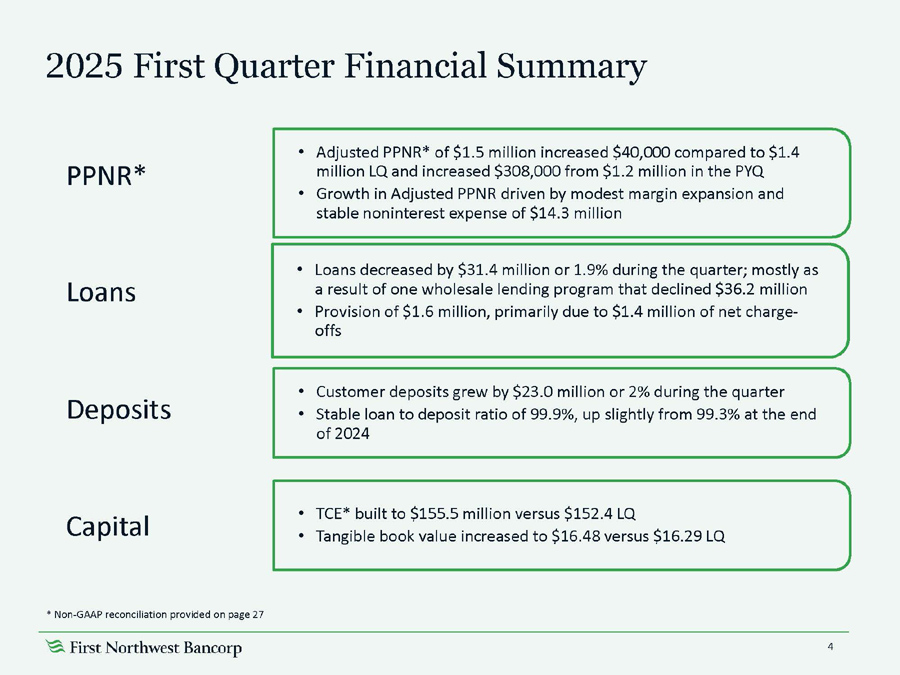 2025 First Quarter Financial Summary

PPNR*

• Adjusted PPNR* of \$1.5 million increased \$40,000 compared to \$1.4 million LQ and increased \$308,000 from \$1.2 million in the PYQ
• Growth in Adjusted PPNR driven by modest margin expansion and stable noninterest expense of \$14.3 million

Loans

• Loans decreased by \$31.4 million or 1.9% during the quarter; mostly as a result of one wholesale lending program that declined \$36.2 million
• Provision of \$1.6 million, primarily due to \$1.4 million of net charge-offs

Deposits

• Customer deposits grew by \$23.0 million or 2% during the quarter
• Stable loan to deposit ratio of 99.9%, up slightly from 99.3% at the end of 2024

Capital

• TCE* built to \$155.5 million versus \$152.4 LQ
• Tangible book value increased to \$16.48 versus \$16.29 LQ

* Non-GAAP reconciliation provided on page 27

First Northwest Bancorp

4